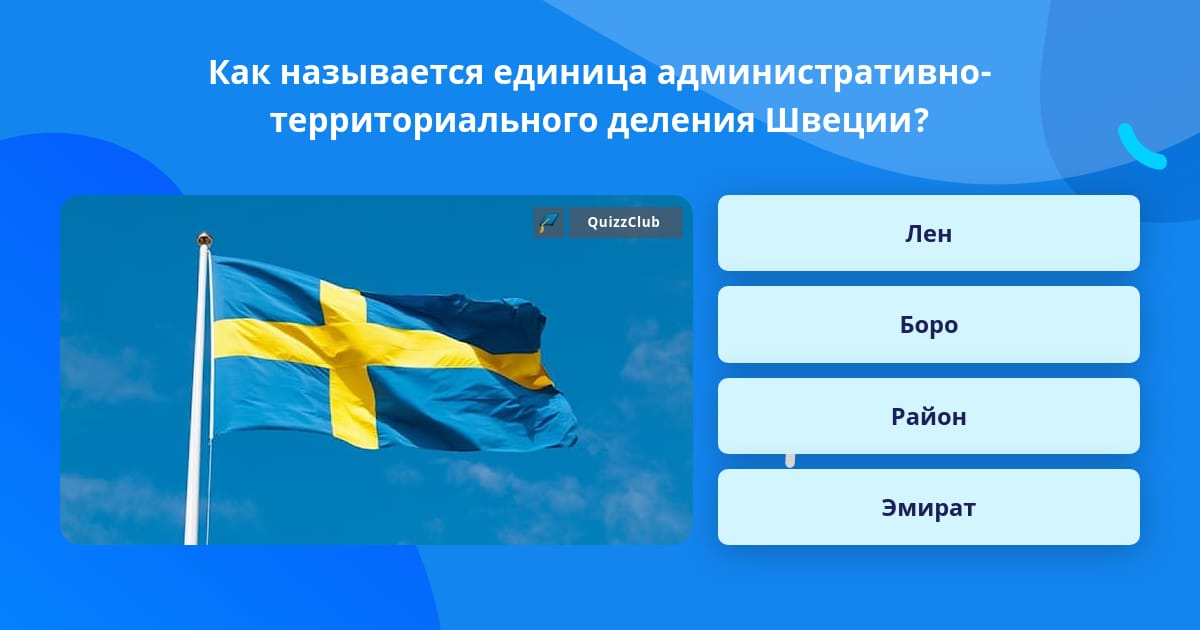 Как называется единица административно-территориального деления Швеции?

QuizzClub

Лен

Боро

Район

Эмират